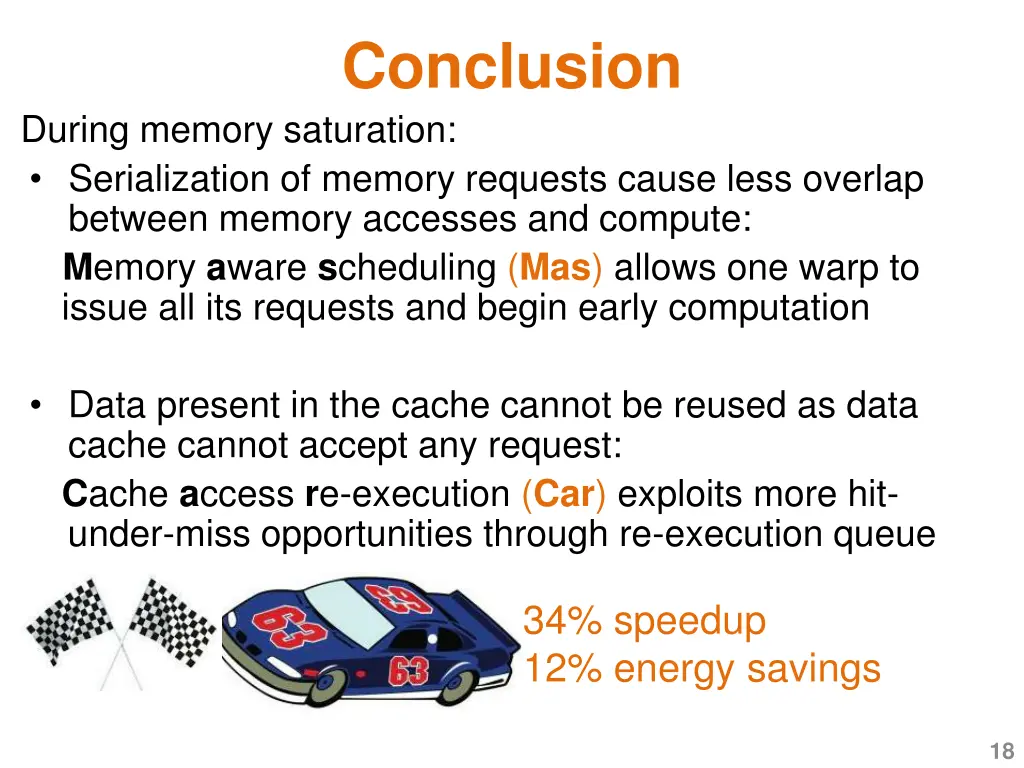 Conclusion

During memory saturation:

• Serialization of memory requests cause less overlap between memory accesses and compute:
Memory aware scheduling (Mas) allows one warp to issue all its requests and begin early computation

• Data present in the cache cannot be reused as data cache cannot accept any request:
Cache access re-execution (Car) exploits more hit-under-miss opportunities through re-execution queue

63
63
63

34% speedup
12% energy savings

18